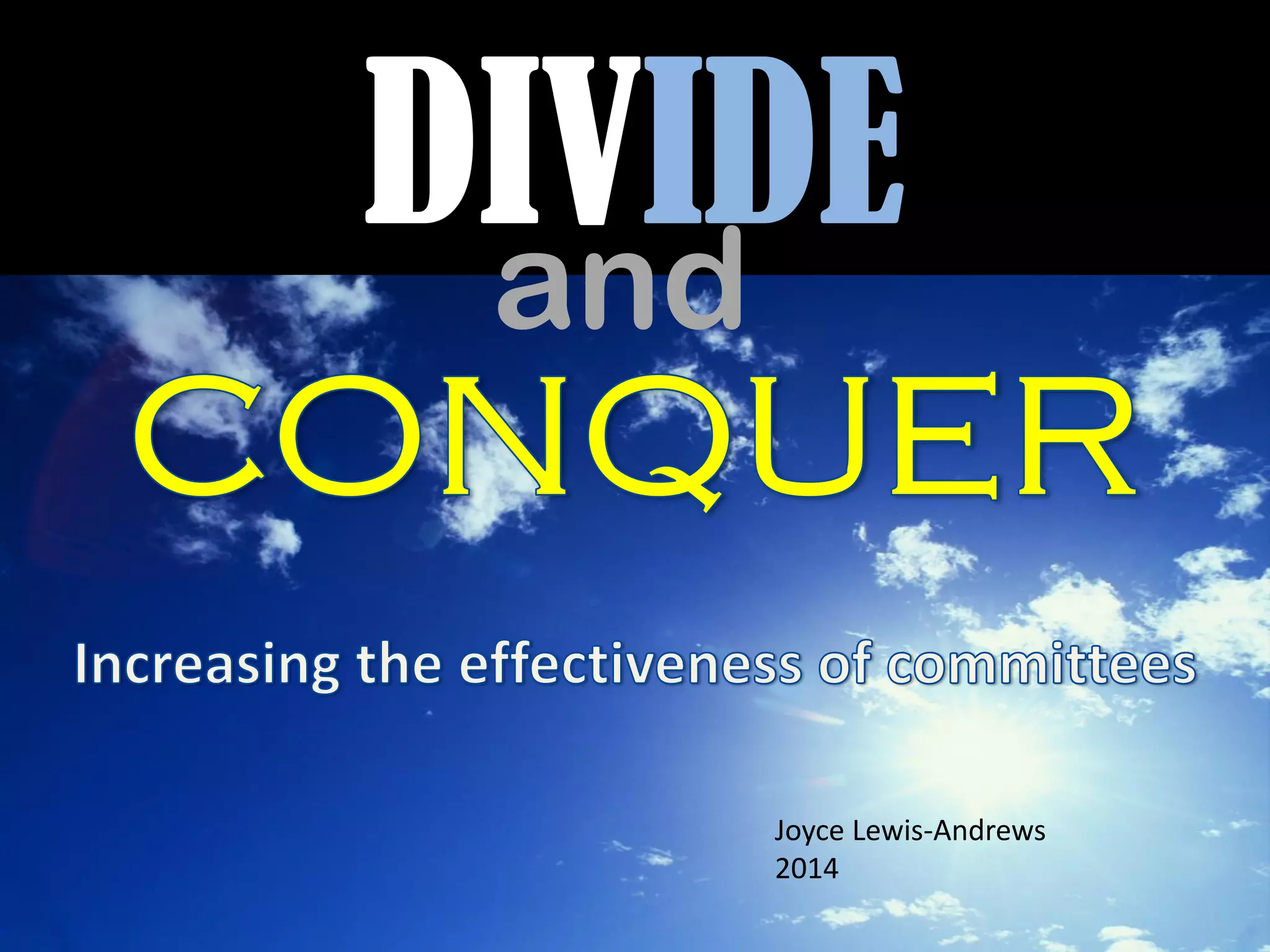 DIVIDE
and
CONQUER

Increasing the effectiveness of committees

Joyce Lewis-Andrews
2014